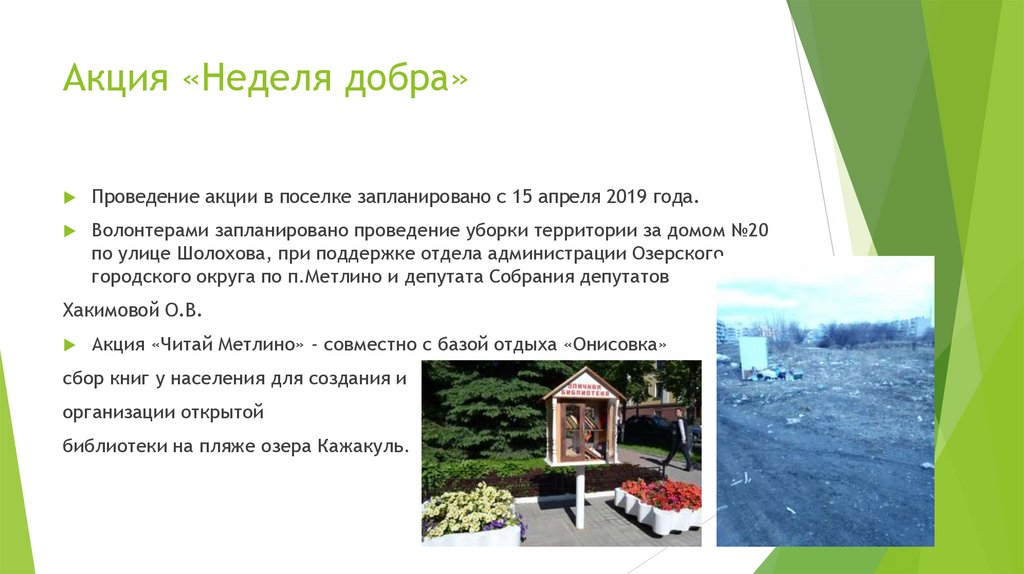 Акция «Неделя добра»

Проведение акции в поселке запланировано с 15 апреля 2019 года.

Волонтерами запланировано проведение уборки территории за домом №20 по улице Шолохова, при поддержке отдела администрации Озерского городского округа по п.Метлино и депутата Собрания депутатов

Хакимовой О.В.

Акция «Читай Метлино» - совместно с базой отдыха «Онисовка»

сбор книг у населения для создания и

организации открытой

библиотеки на пляже озера Кажакуль.

УЛИЧНАЯ БИБЛИОТЕКА